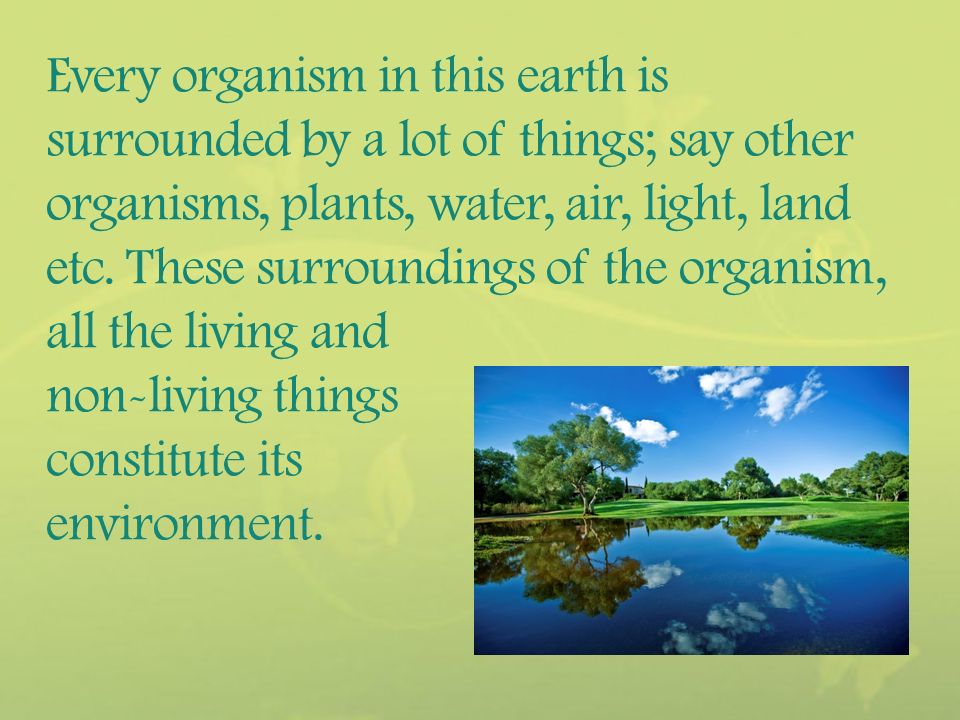 Every organism in this earth is surrounded by a lot of things; say other organisms, plants, water, air, light, land etc. These surroundings of the organism, all the living and non-living things constitute its environment.